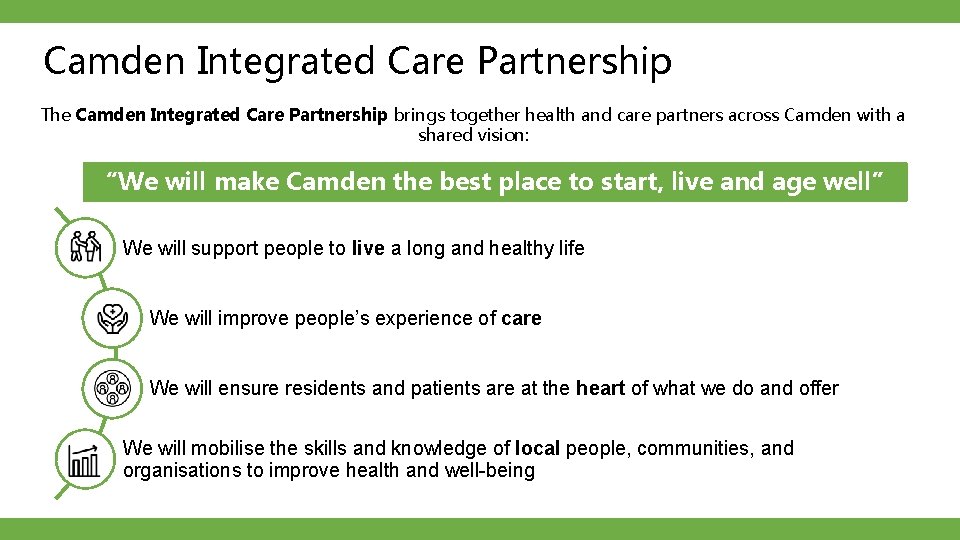 Camden Integrated Care Partnership

The Camden Integrated Care Partnership brings together health and care partners across Camden with a shared vision:

“We will make Camden the best place to start, live and age well”

We will support people to live a long and healthy life

We will improve people’s experience of care

We will ensure residents and patients are at the heart of what we do and offer

We will mobilise the skills and knowledge of local people, communities, and organisations to improve health and well-being